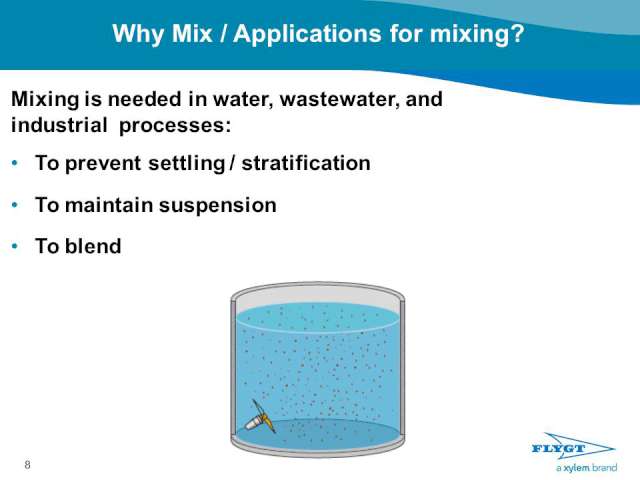 Why Mix / Applications for mixing?

Mixing is needed in water, wastewater, and industrial processes:

• To prevent settling / stratification

• To maintain suspension

• To blend

8

FLYGT
a xylem brand